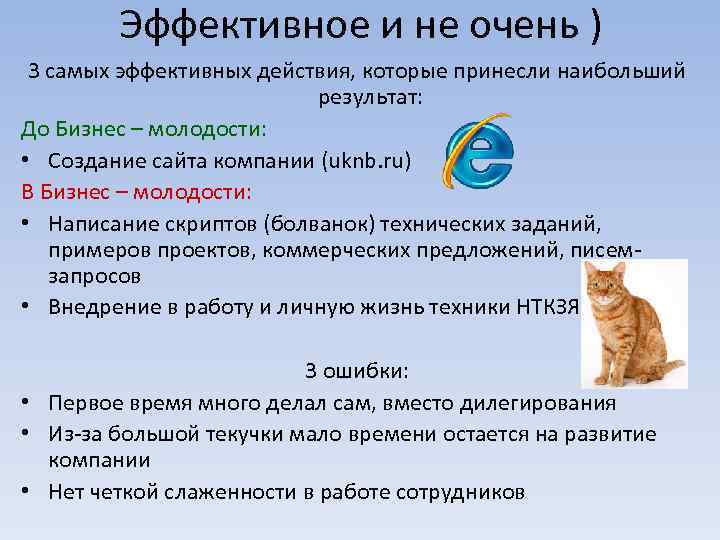 Эффективное и не очень )

3 самых эффективных действия, которые принесли наибольший результат:

До Бизнес – молодости:

• Создание сайта компании (uknb.ru)

В Бизнес – молодости:

• Написание скриптов (болванок) технических заданий, примеров проектов, коммерческих предложений, писем-запросов
• Внедрение в работу и личную жизнь техники НТКЗЯ

3 ошибки:

• Первое время много делал сам, вместо дилегирования
• Из-за большой текучки мало времени остается на развитие компании
• Нет четкой слаженности в работе сотрудников